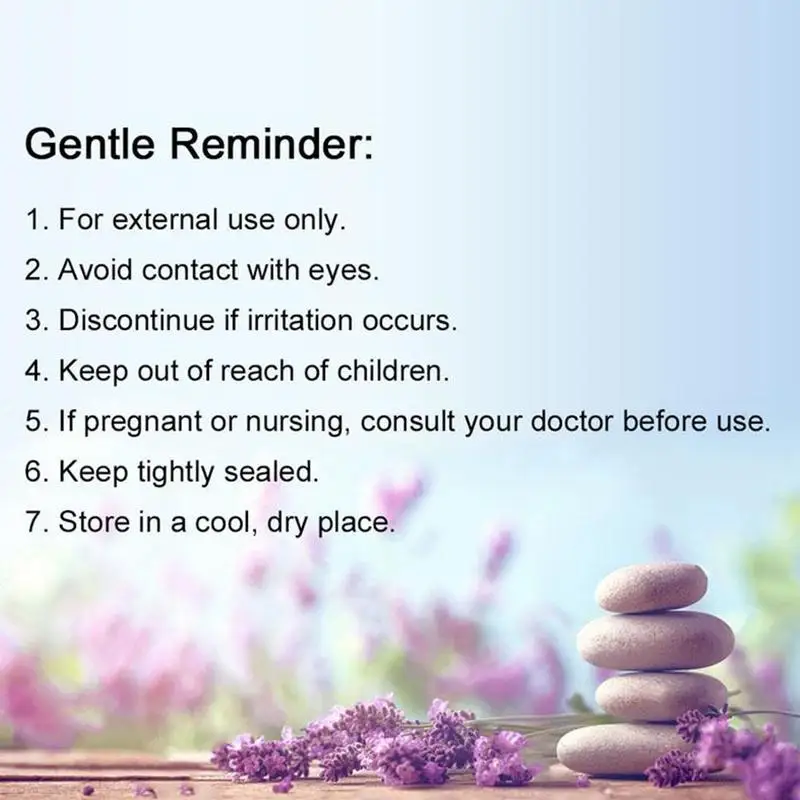 Gentle Reminder:

1. For external use only.
2. Avoid contact with eyes.
3. Discontinue if irritation occurs.
4. Keep out of reach of children.
5. If pregnant or nursing, consult your doctor before use.
6. Keep tightly sealed.
7. Store in a cool, dry place.